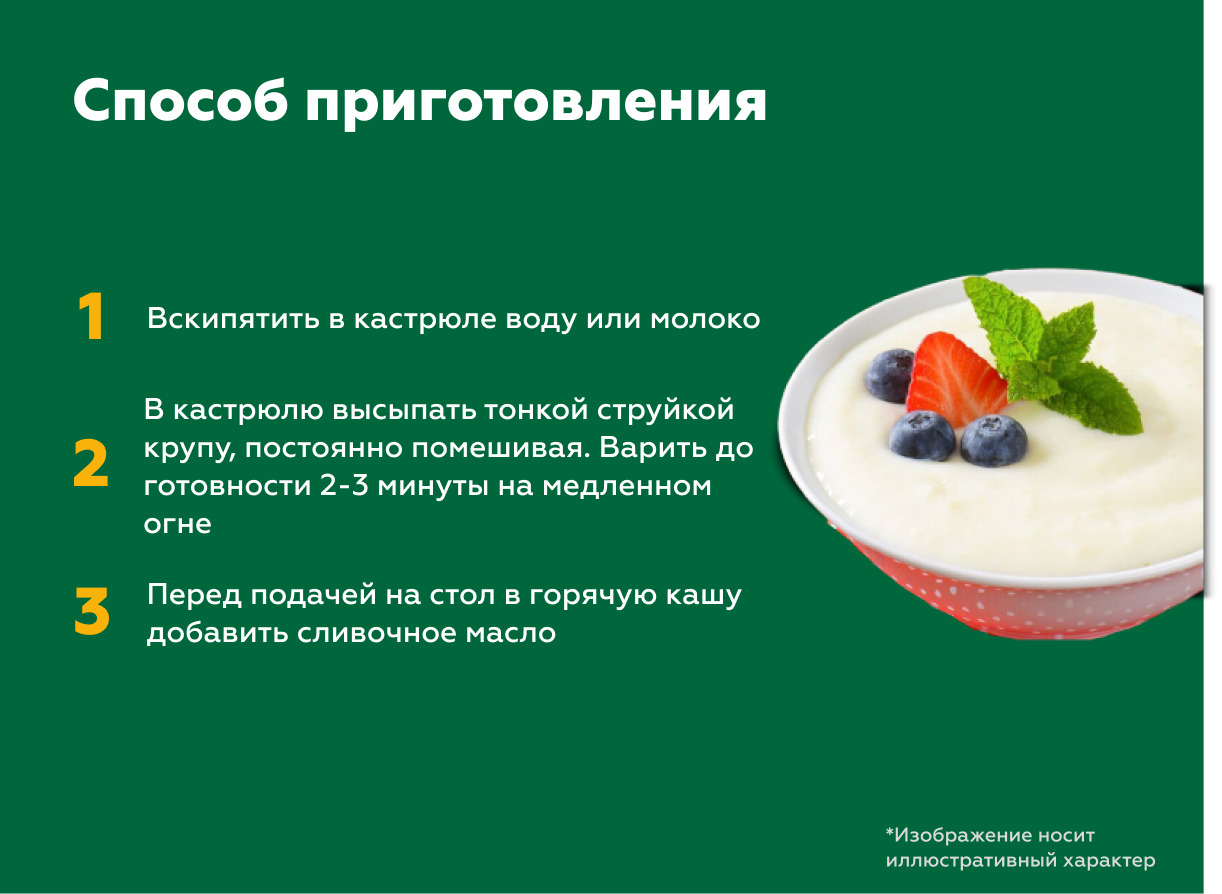 Способ приготовления

1 Вскипятить в кастрюле воду или молоко

2 В кастрюлю высыпать тонкой струйкой крупу, постоянно помешивая. Варить до готовности 2-3 минуты на медленном огне

3 Перед подачей на стол в горячую кашу добавить сливочное масло

*Изображение носит иллюстративный характер